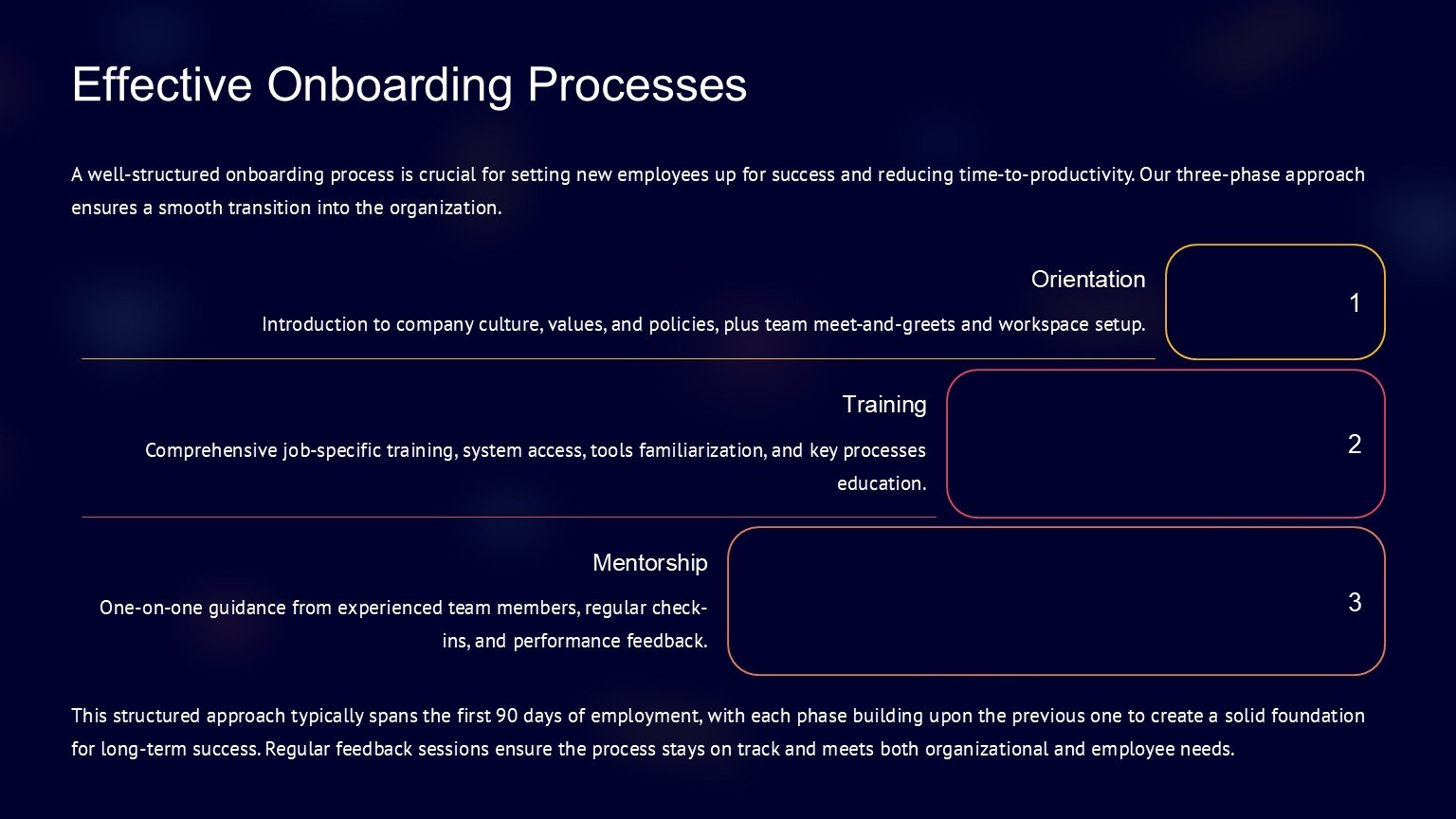 Effective Onboarding Processes

A well-structured onboarding process is crucial for setting new employees up for success and reducing time-to-productivity. Our three-phase approach ensures a smooth transition into the organization.

Orientation

Introduction to company culture, values, and policies, plus team meet-and-greets and workspace setup.

1

Training

Comprehensive job-specific training, system access, tools familiarization, and key processes education.

2

Mentorship

One-on-one guidance from experienced team members, regular check-ins, and performance feedback.

3

This structured approach typically spans the first 90 days of employment, with each phase building upon the previous one to create a solid foundation for long-term success. Regular feedback sessions ensure the process stays on track and meets both organizational and employee needs.